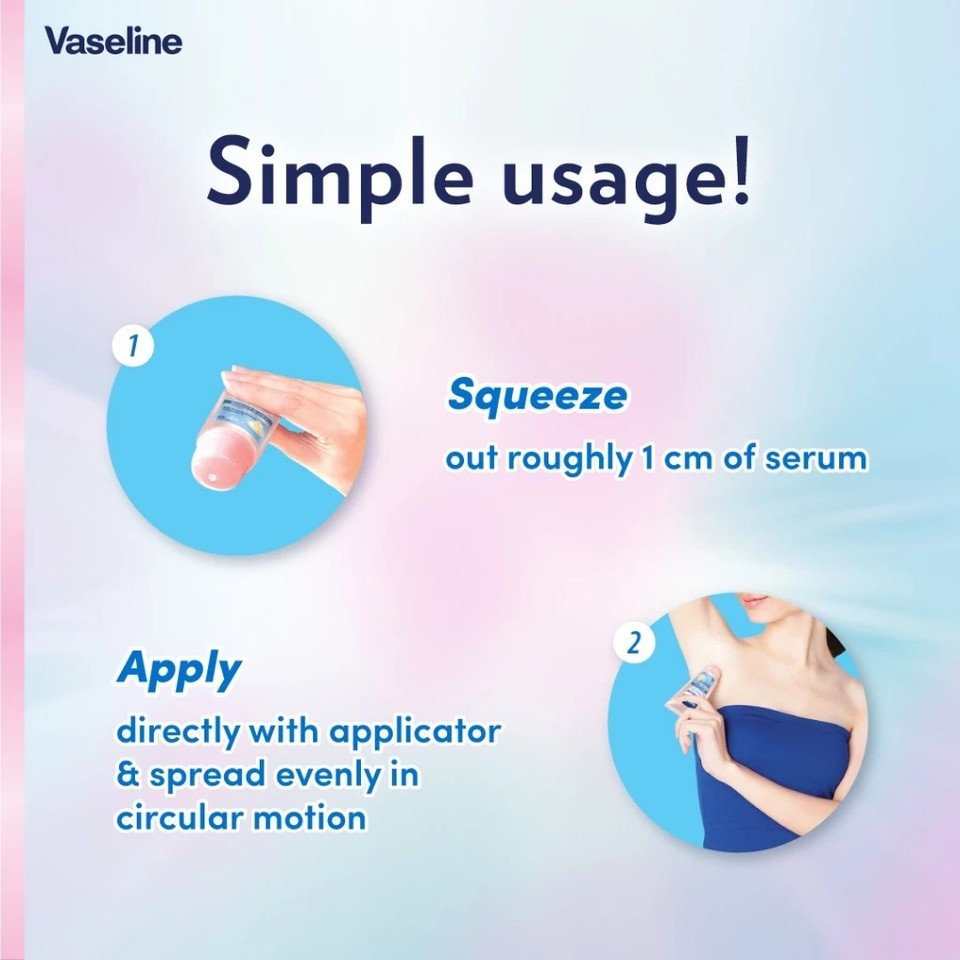 Vaseline

Simple usage!

1

Squeeze
out roughly 1 cm of serum

Apply
directly with applicator & spread evenly in circular motion

2